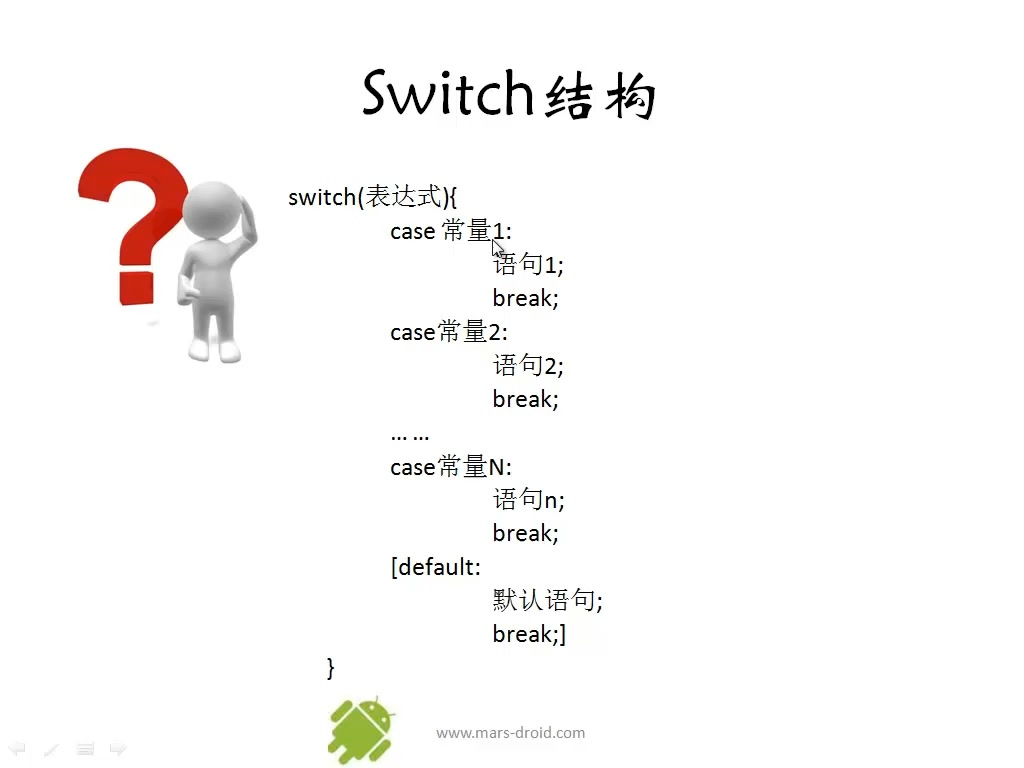 Switch结构

switch(表达式){
case 常量1:
语句1;
break;
case常量2:
语句2;
break;
……
case常量N:
语句n;
break;
[default:
默认语句;
break;]
}

www.mars-droid.com